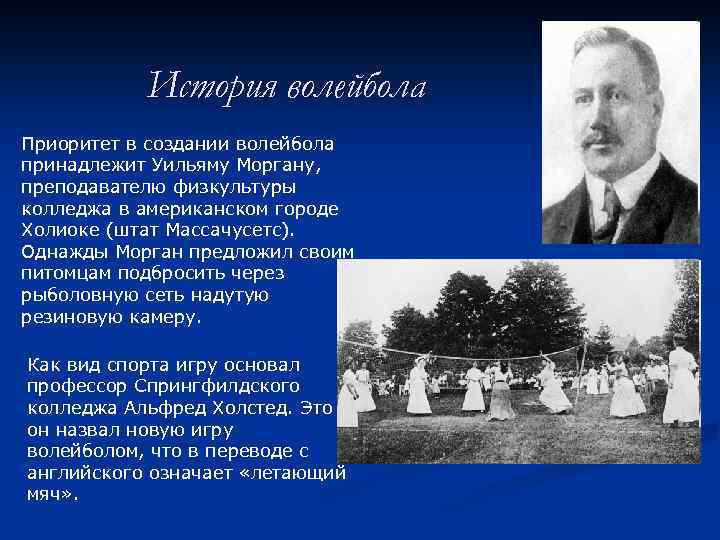 История волейбола

Приоритет в создании волейбола принадлежит Уильяму Моргану, преподавателю физкультуры колледжа в американском городе Холиоке (штат Массачусетс). Однажды Морган предложил своим питомцам подбросить через рыболовную сеть надутую резиновую камеру.

Как вид спорта игру основал профессор Спрингфилдского колледжа Альфред Холстед. Это он назвал новую игру волейболом, что в переводе с английского означает «летающий мяч».